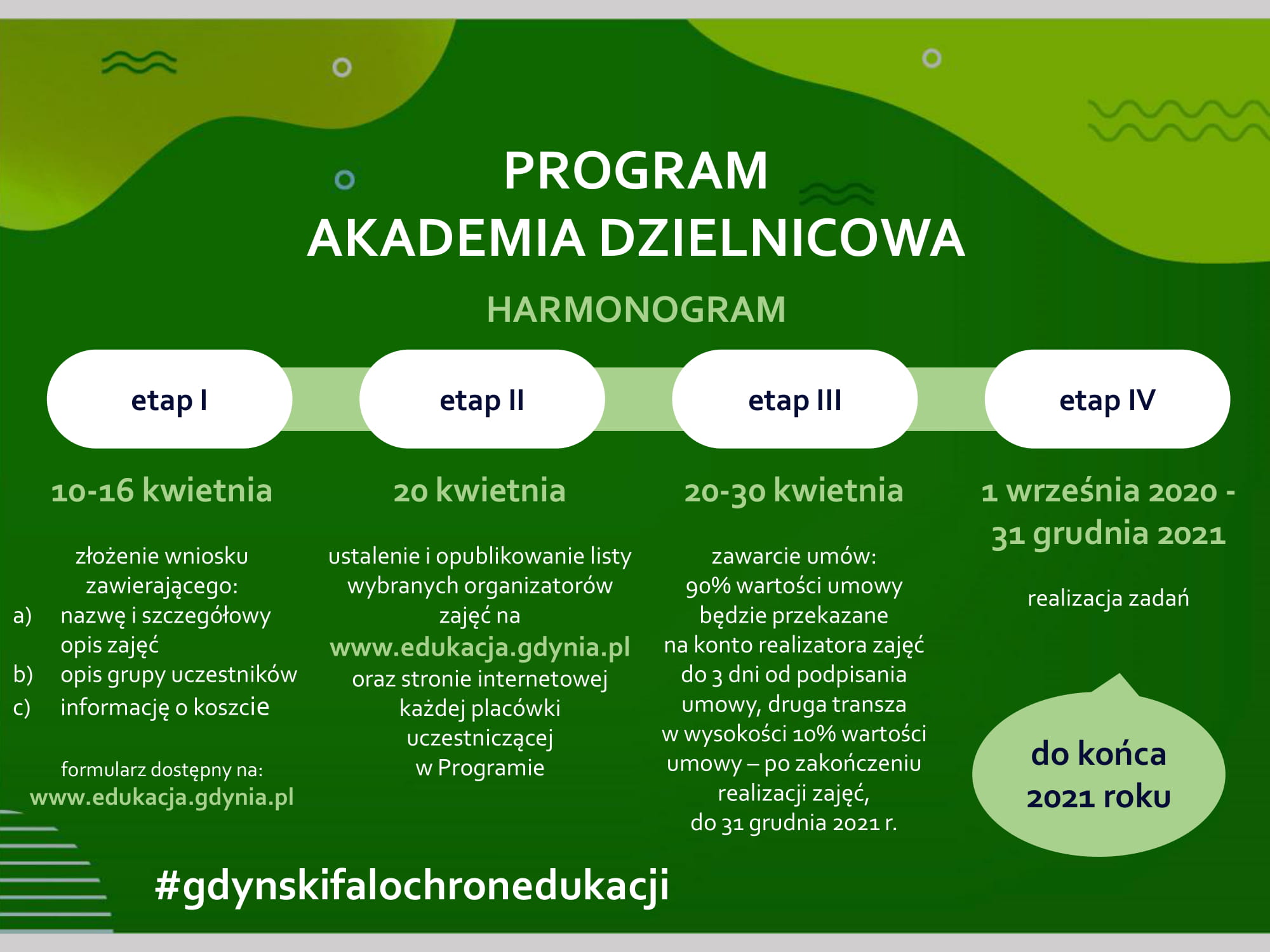 PROGRAM
AKADEMIA DZIELNICOWA

HARMONOGRAM

etap I

10-16 kwietnia

złożenie wniosku zawierającego:
a) nazwę i szczegółowy opis zajęć
b) opis grupy uczestników
c) informację o koszcie

formularz dostępny na:
www.edukacja.gdynia.pl

etap II

20 kwietnia

ustalenie i opublikowanie listy wybranych organizatorów zajęć na
www.edukacja.gdynia.pl
oraz stronie internetowej każdej placówki uczestniczącej w Programie

etap III

20-30 kwietnia

zawarcie umów:
90% wartości umowy będzie przekazane na konto realizatora zajęć do 3 dni od podpisania umowy, druga transza w wysokości 10% wartości umowy – po zakończeniu realizacji zajęć, do 31 grudnia 2021 r.

etap IV

1 września 2020 - 31 grudnia 2021

realizacja zadań

do końca 2021 roku

#gdynskifalochronedukacji